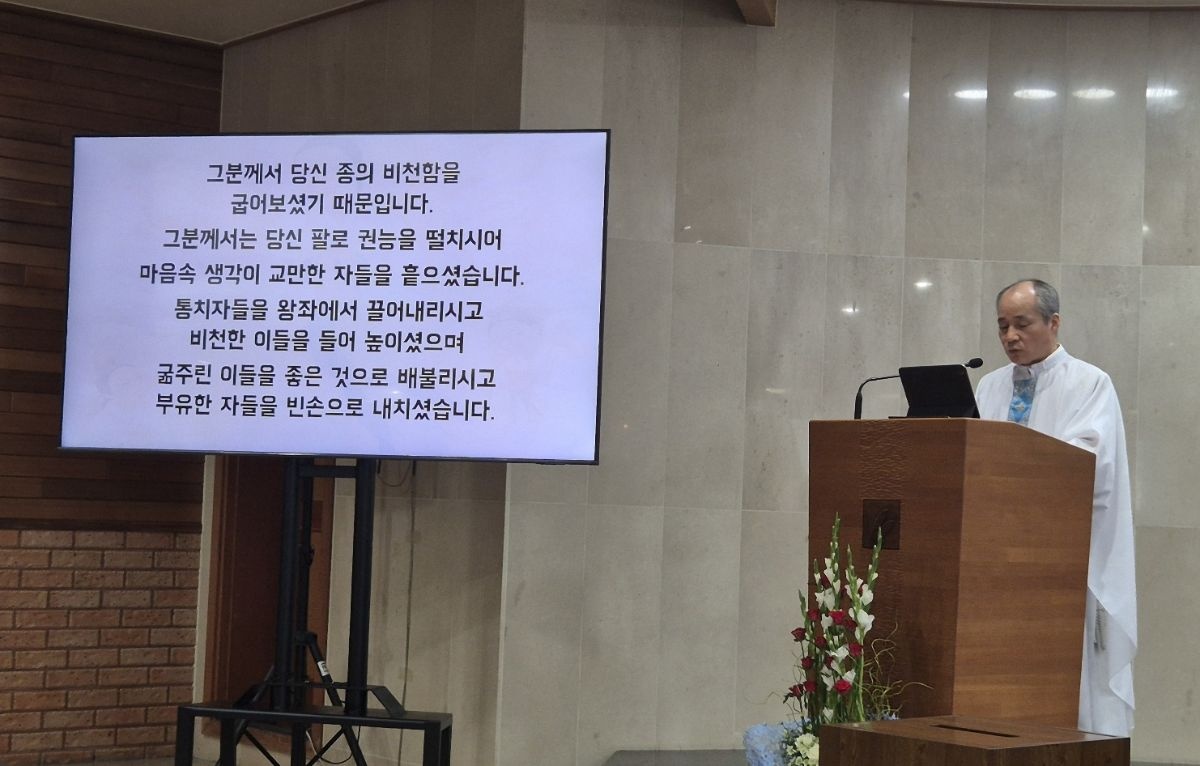 그분께서 당신 종의 비천함을
굽어보셨기 때문입니다.
그분께서는 당신 팔로 권능을 떨치시어
마음속 생각이 교만한 자들을 흩으셨습니다.
통치자들을 왕좌에서 끌어내리시고
비천한 이들을 들어 높이셨으며
굶주린 이들을 좋은 것으로 배불리시고
부유한 자들을 빈손으로 내치셨습니다.